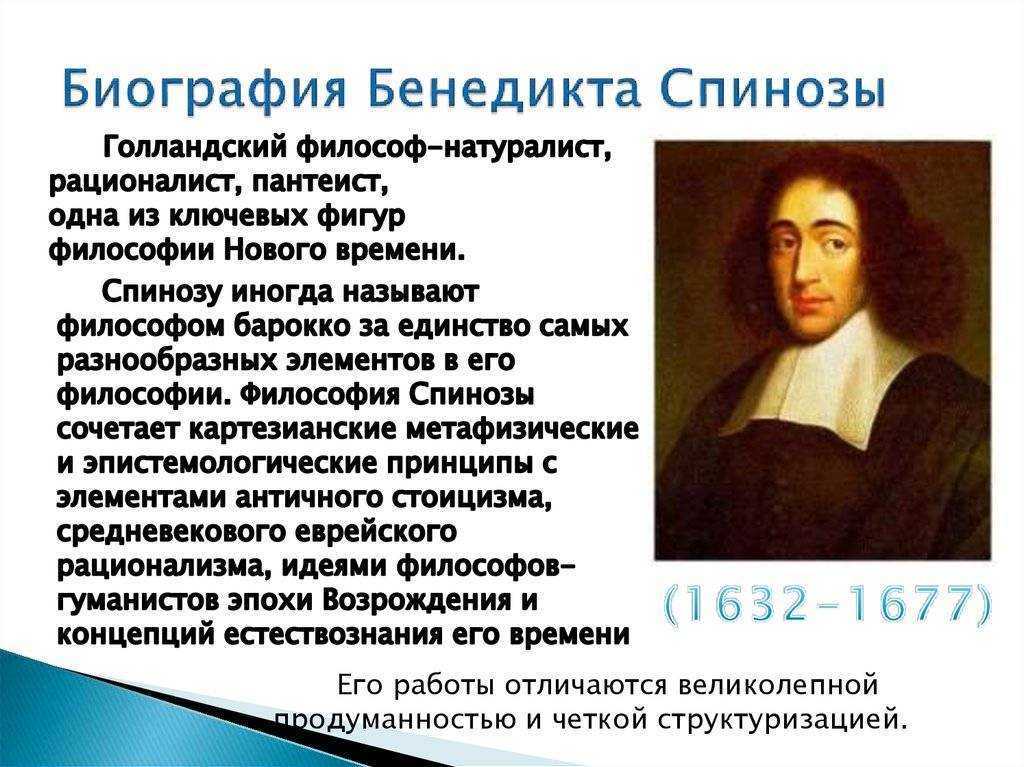 Биография Бенедикта Спинозы

Голландский философ-натуралист, рационалист, пантеист, одна из ключевых фигур философии Нового времени.

Спинозу иногда называют философом барокко за единство самых разнообразных элементов в его философии. Философия Спинозы сочетает картезианские метафизические и эпистемологические принципы с элементами античного стоицизма, средневекового еврейского рационализма, идеями философов-гуманистов эпохи Возрождения и концепций естествознания его времени

(1632-1677)

Его работы отличаются великолепной продуманностью и четкой структуризацией.